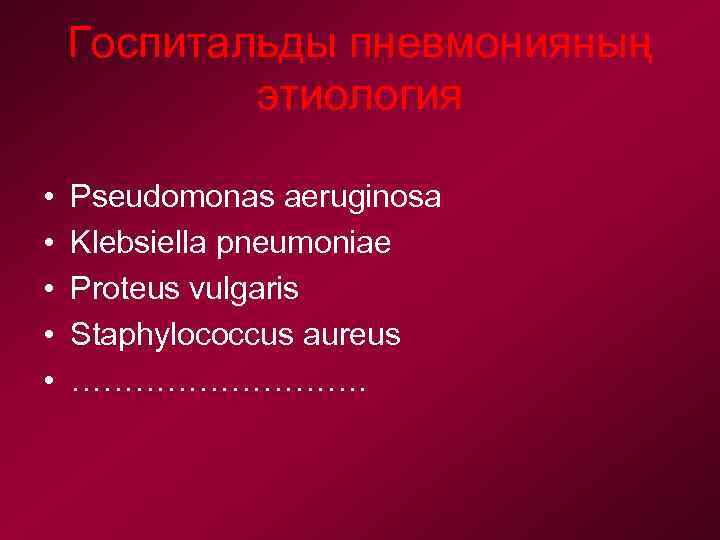 Госпитальды пневмонияның этиология

• Pseudomonas aeruginosa
• Klebsiella pneumoniae
• Proteus vulgaris
• Staphylococcus aureus
• ………………………